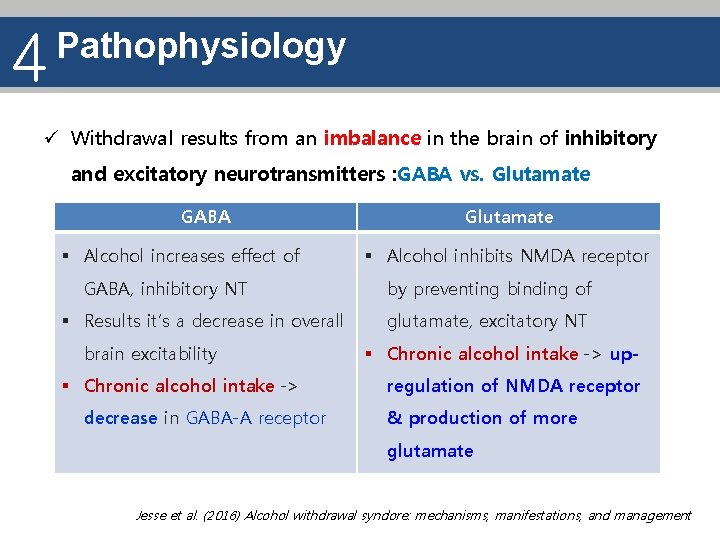 4 Pathophysiology

✓ Withdrawal results from an imbalance in the brain of inhibitory and excitatory neurotransmitters :GABA vs. Glutamate

| GABA | Glutamate |
|---|---|
| ▪ Alcohol increases effect of GABA, inhibitory NT ▪ Results it's a decrease in overall brain excitability ▪ Chronic alcohol intake -> decrease in GABA-A receptor | ▪ Alcohol inhibits NMDA receptor by preventing binding of glutamate, excitatory NT ▪ Chronic alcohol intake -> up-regulation of NMDA receptor & production of more glutamate |

Jesse et al. (2016) Alcohol withdrawal syndore: mechanisms, manifestations, and management